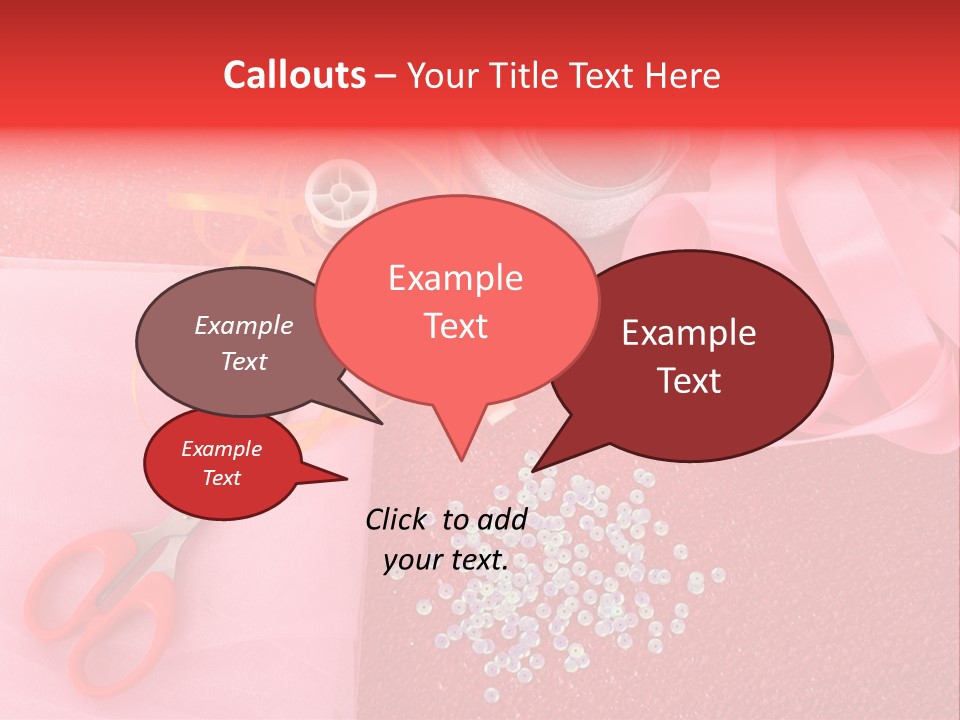 Callouts – Your Title Text Here

Example Text

Example Text

Example Text

Example Text

Click to add your text.